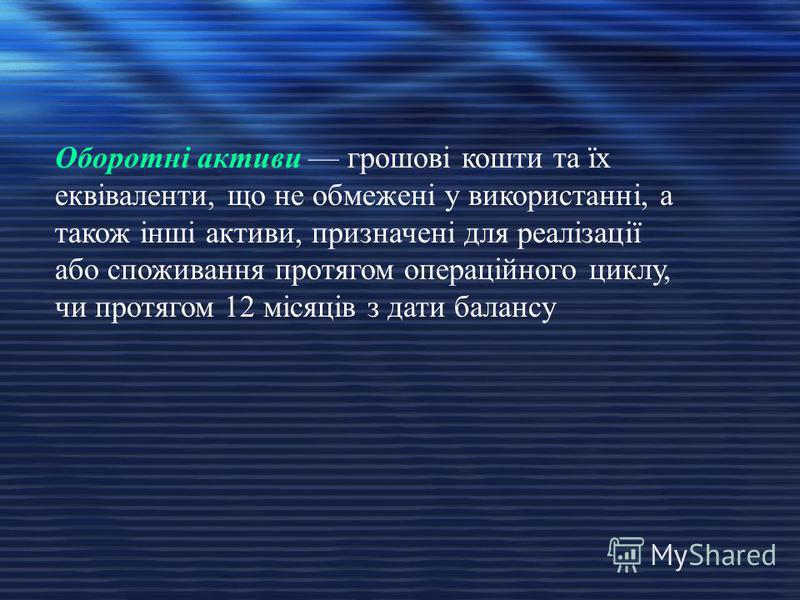 Оборотні активи — грошові кошти та їх еквіваленти, що не обмежені у використанні, а також інші активи, призначені для реалізації або споживання протягом операційного циклу, чи протягом 12 місяців з дати балансу

MyShared